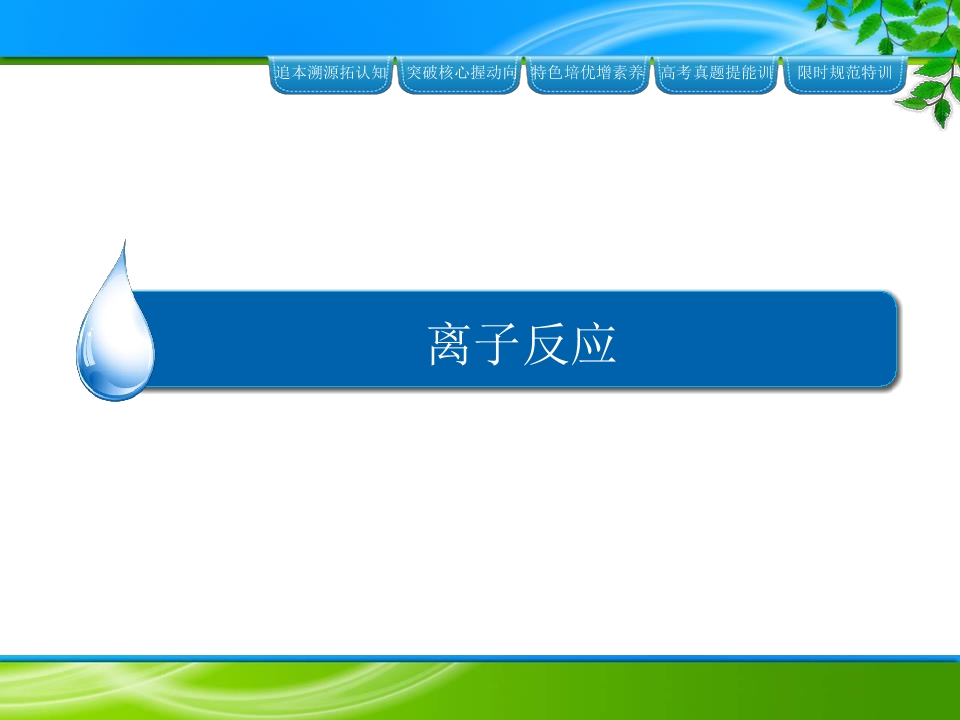 追本溯源拓认知 突破核心握动向 特色培优增素养 高考真题提能训 限时规范特训

离子反应